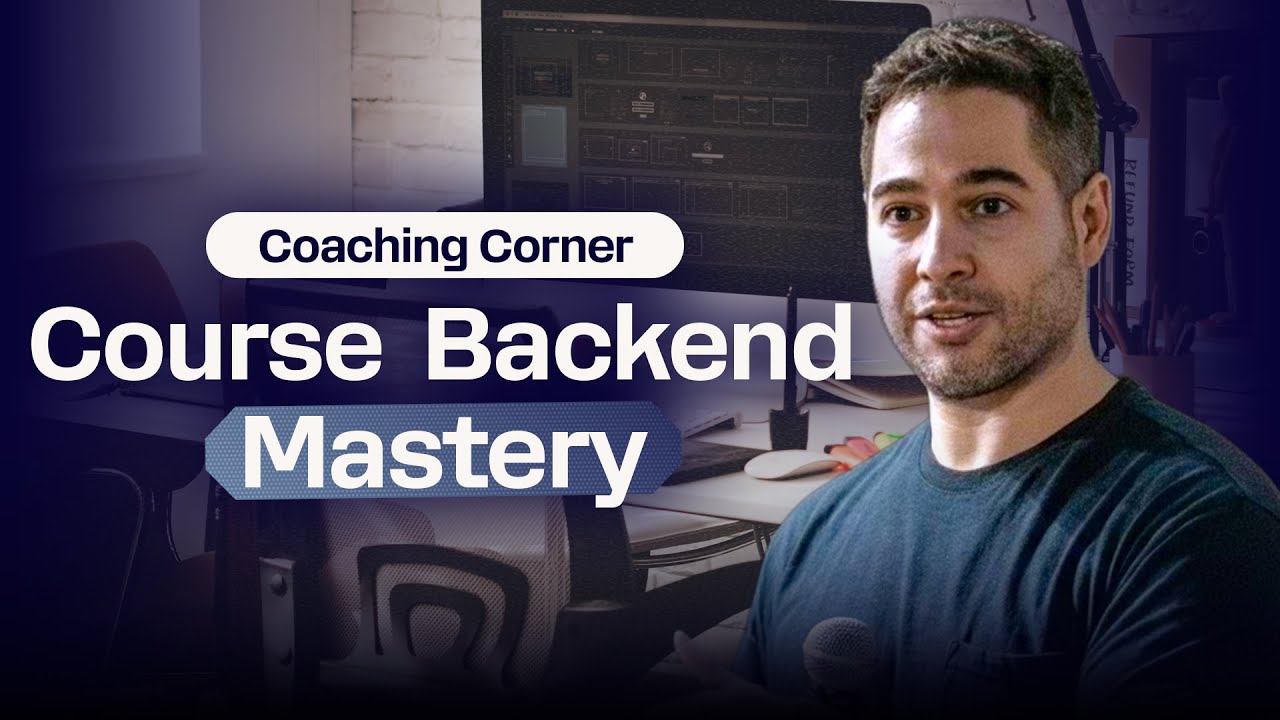 Coaching Corner

Course Backend Mastery